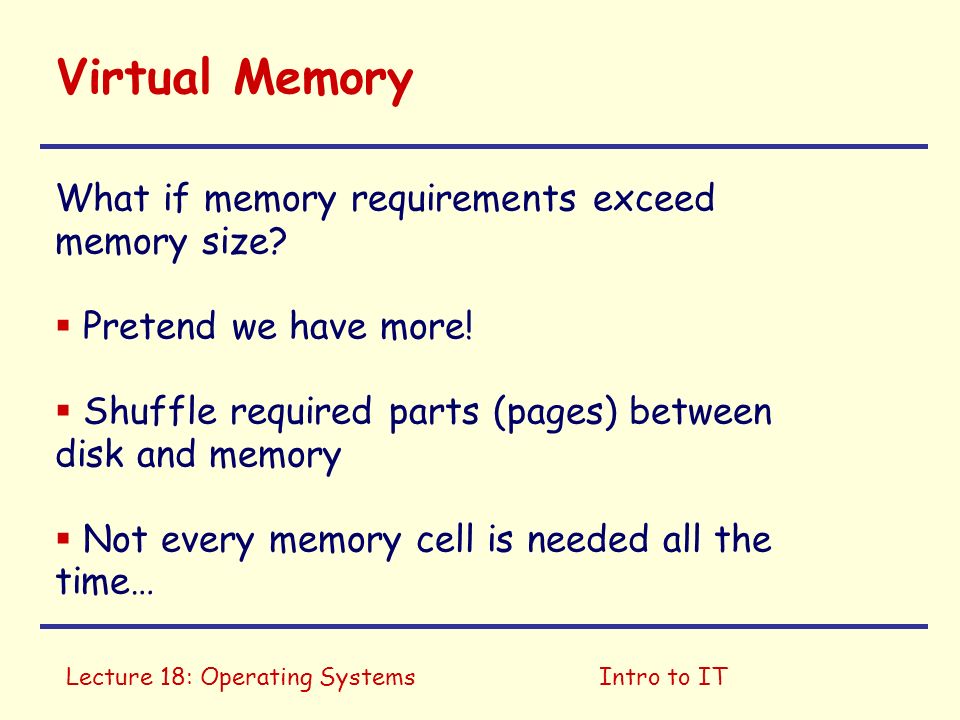 Virtual Memory

What if memory requirements exceed memory size?

▪ Pretend we have more!

▪ Shuffle required parts (pages) between disk and memory

▪ Not every memory cell is needed all the time…

Lecture 18: Operating Systems

Intro to IT